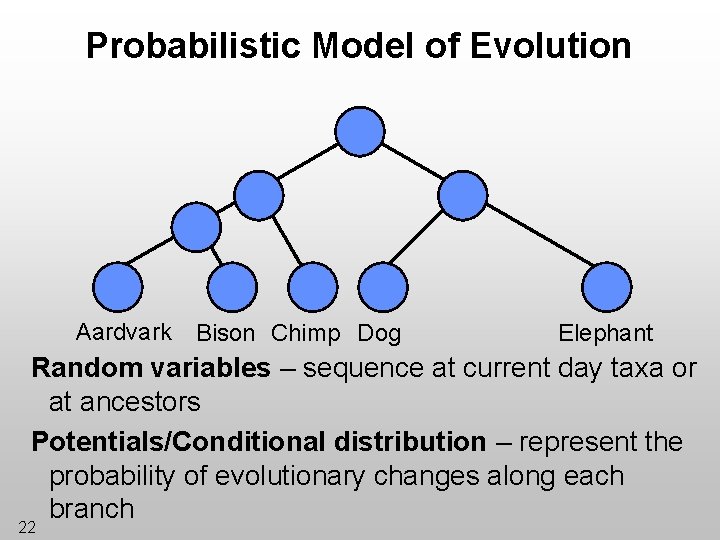 Probabilistic Model of Evolution

Aardvark Bison Chimp Dog Elephant

Random variables – sequence at current day taxa or at ancestors

Potentials/Conditional distribution – represent the probability of evolutionary changes along each branch

22